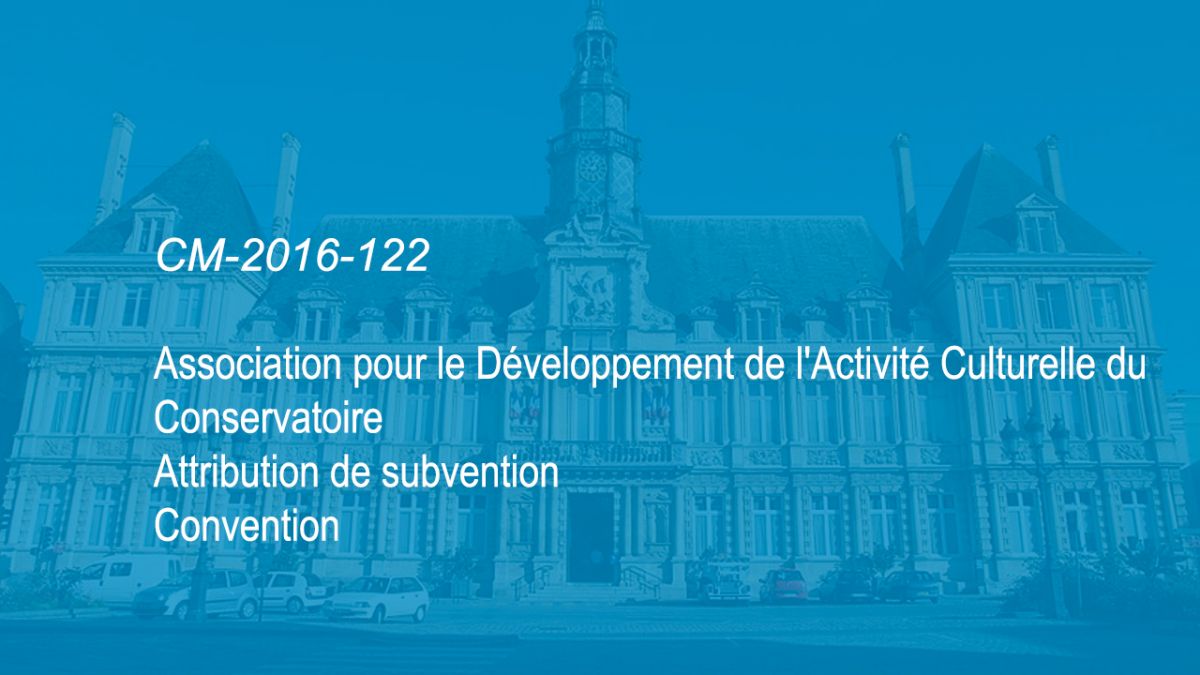 CM-2016-122

Association pour le Développement de l'Activité Culturelle du Conservatoire
Attribution de subvention
Convention